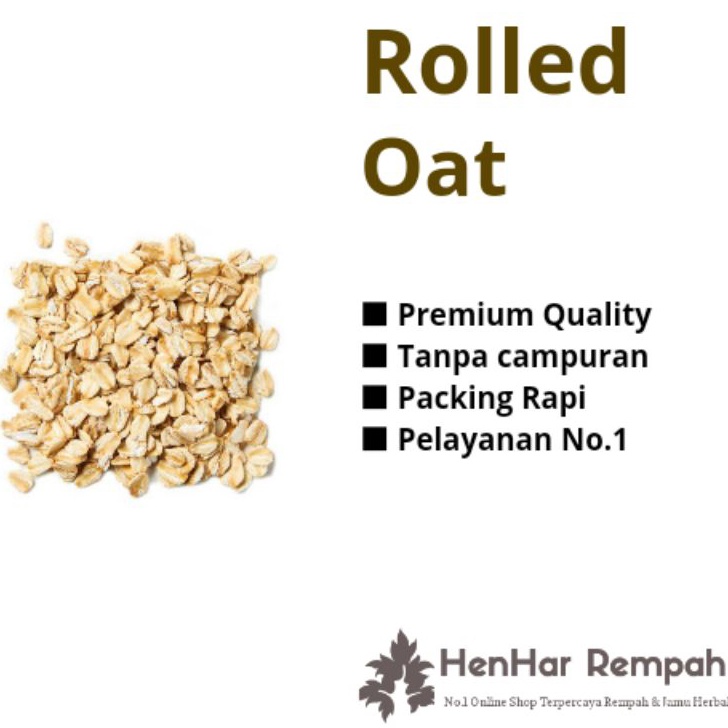 Rolled Oat

■ Premium Quality
■ Tanpa campuran
■ Packing Rapi
■ Pelayanan No.1

HenHar Rempah
No.1 Online Shop Terpercaya Rempah & Jamu Herbal